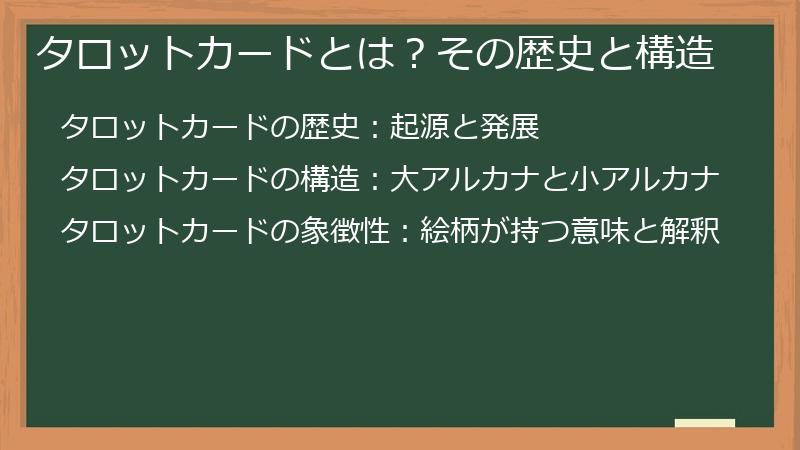 タロットカードとは？その歴史と構造

タロットカードの歴史：起源と発展

タロットカードの構造：大アルカナと小アルカナ

タロットカードの象徴性：絵柄が持つ意味と解釈